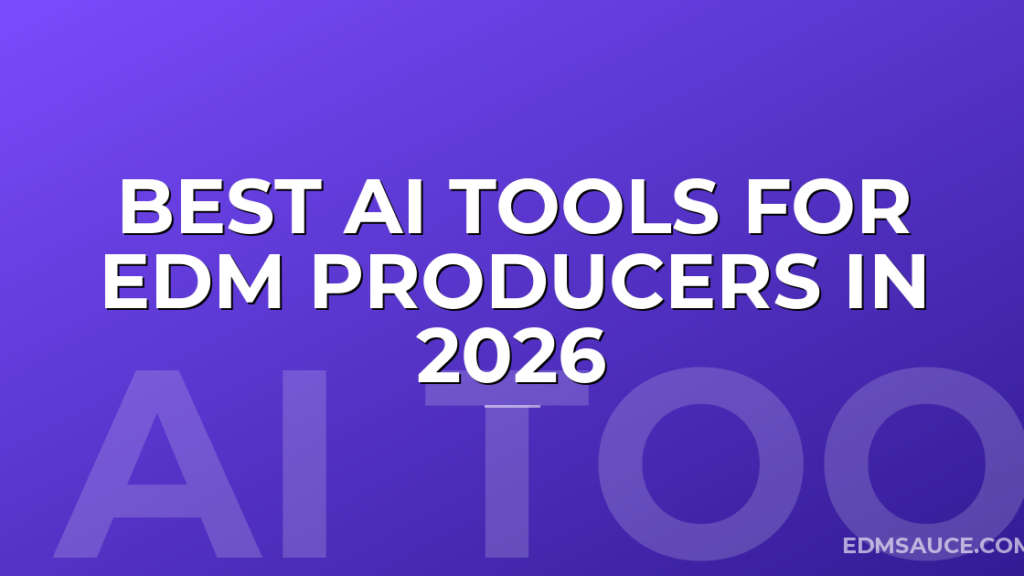 BEST AI TOOLS FOR EDM PRODUCERS IN 2026

AI TOO

EDMSAUCE.CO